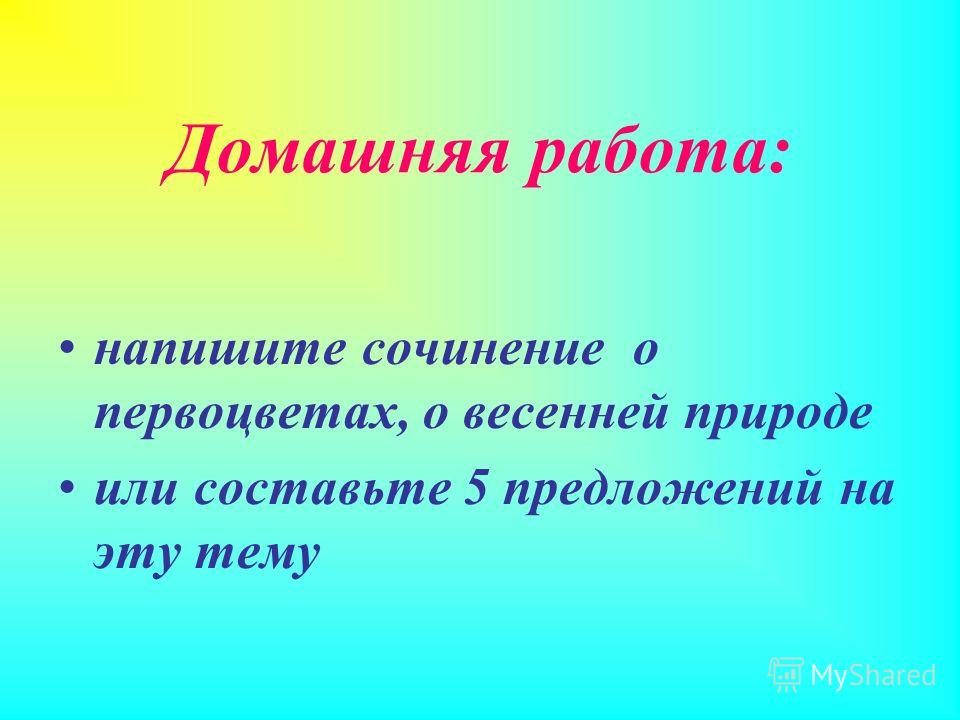 Домашняя работа:

• напишите сочинение о первоцветах, о весенней природе
• или составьте 5 предложений на эту тему

MyShared